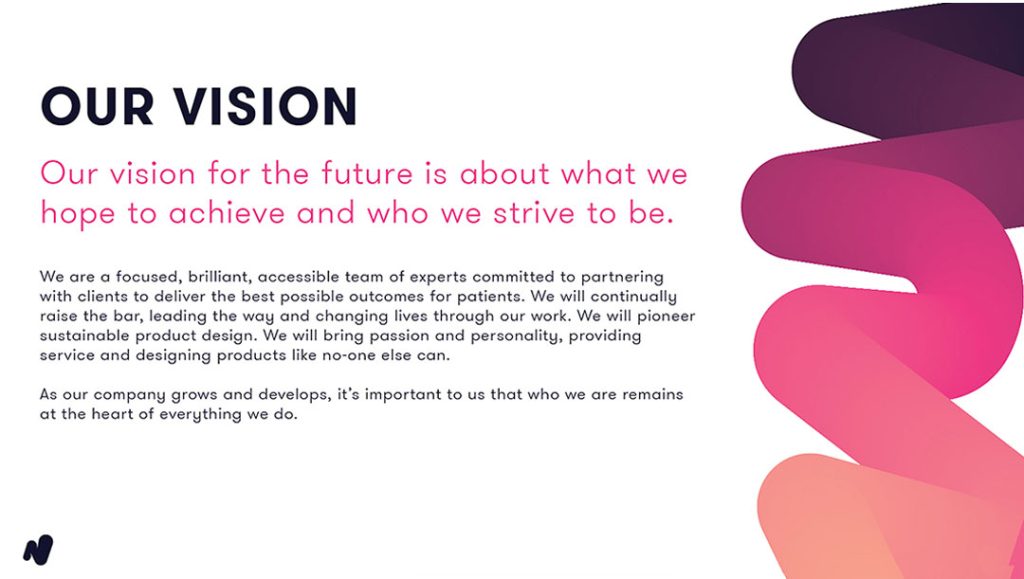 OUR VISION

Our vision for the future is about what we hope to achieve and who we strive to be.

We are a focused, brilliant, accessible team of experts committed to partnering with clients to deliver the best possible outcomes for patients. We will continually raise the bar, leading the way and changing lives through our work. We will pioneer sustainable product design. We will bring passion and personality, providing service and designing products like no-one else can.

As our company grows and develops, it's important to us that who we are remains at the heart of everything we do.